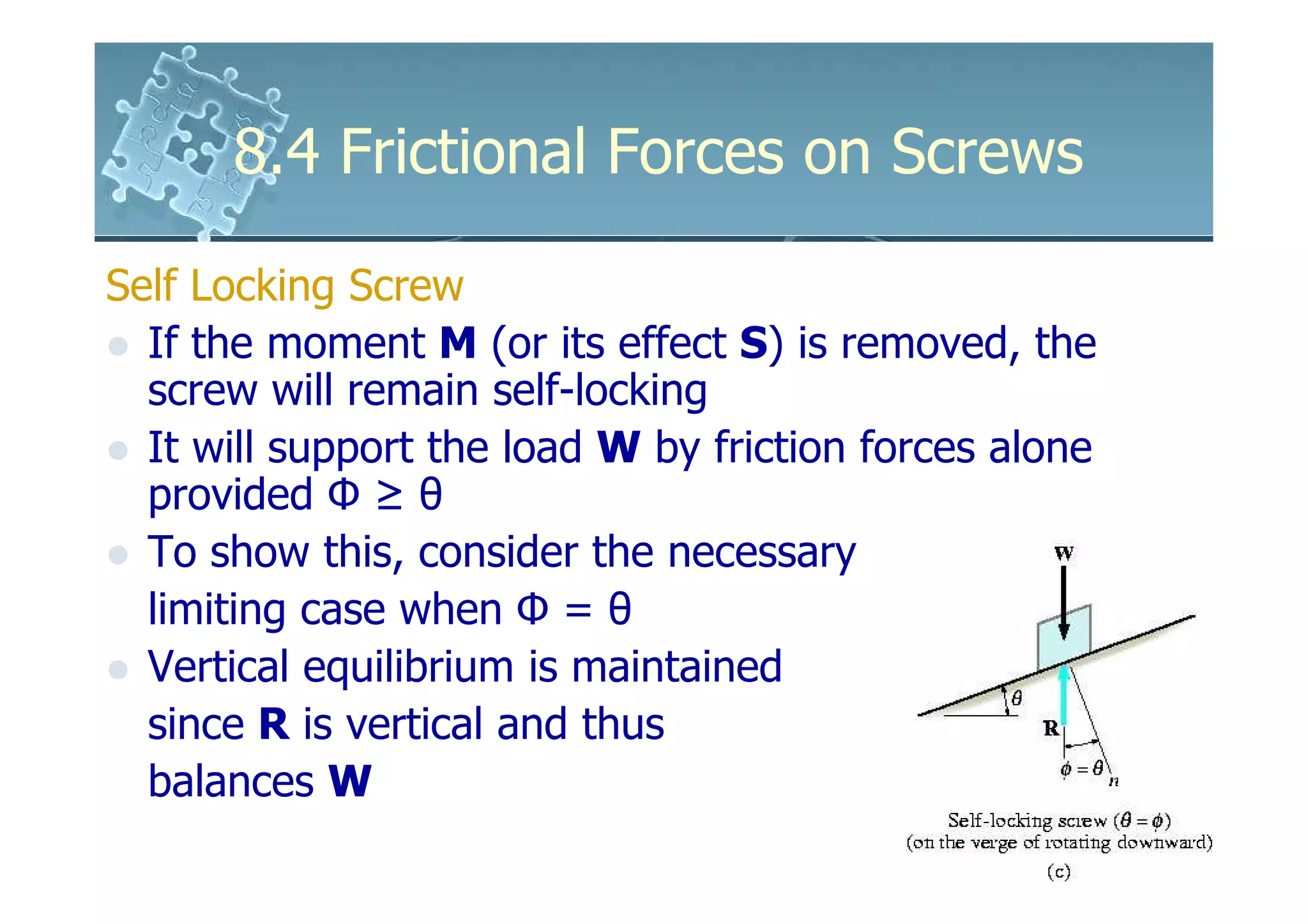 8.4 Frictional Forces on Screws

Self Locking Screw

- If the moment **M** (or its effect **S**) is removed, the screw will remain self-locking
- It will support the load **W** by friction forces alone provided Φ ≥ θ
- To show this, consider the necessary limiting case when Φ = θ
- Vertical equilibrium is maintained since **R** is vertical and thus balances **W**

W

$\theta$

R

$\phi = \theta$

n

Self-locking screw ($\theta = \phi$)
(on the verge of rotating downward)
(c)